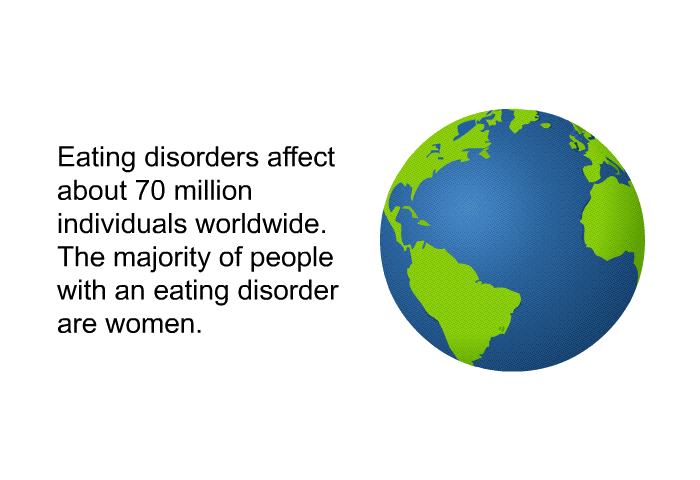 Eating disorders affect about 70 million individuals worldwide. The majority of people with an eating disorder are women.